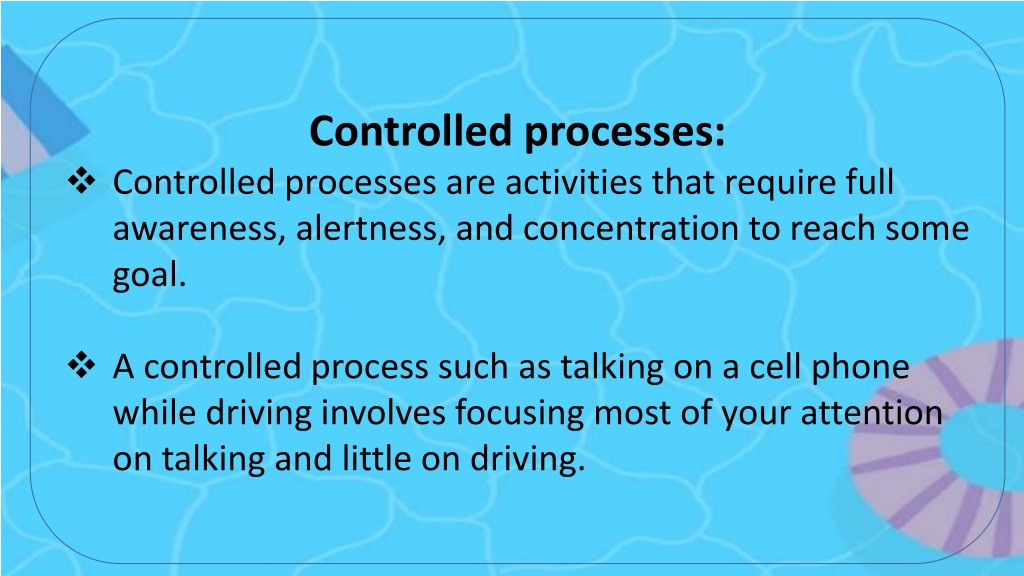 Controlled processes:

❖ Controlled processes are activities that require full awareness, alertness, and concentration to reach some goal.

❖ A controlled process such as talking on a cell phone while driving involves focusing most of your attention on talking and little on driving.